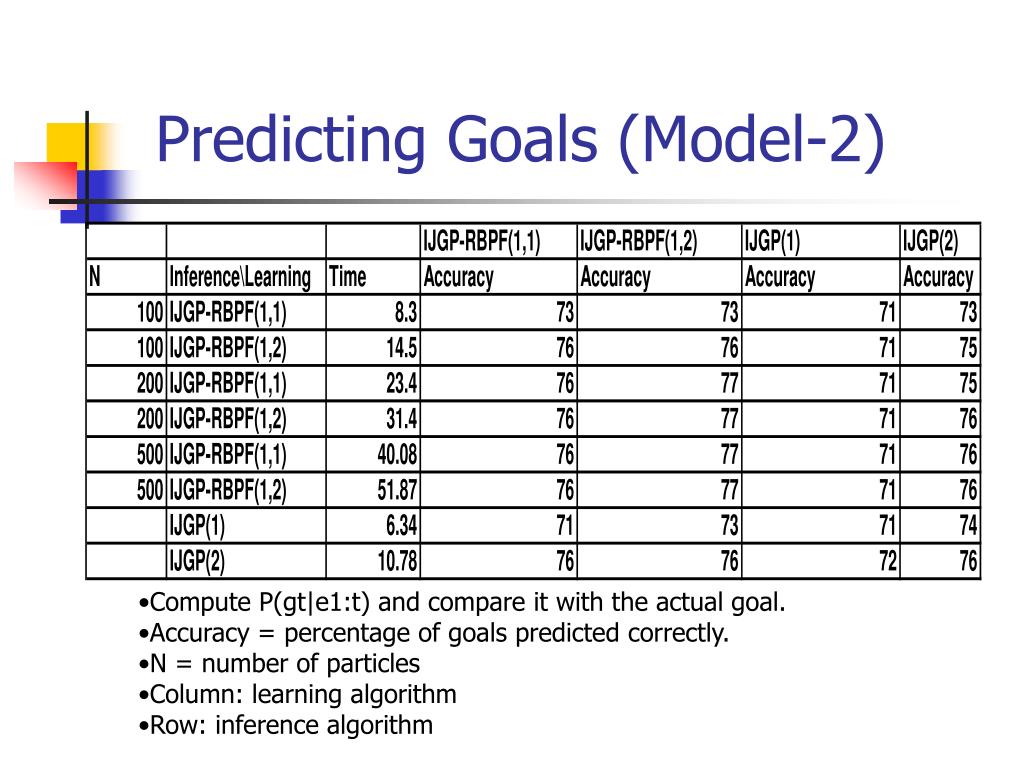 Predicting Goals (Model-2)

| | | | IJGP-RBPF(1,1) | IJGP-RBPF(1,2) | IJGP(1) | IJGP(2) |
|---|---|---|---|---|---|---|
| N | Inference\Learning | Time | Accuracy | Accuracy | Accuracy | Accuracy |
| 100 | IJGP-RBPF(1,1) | 8.3 | 73 | 73 | 71 | 73 |
| 100 | IJGP-RBPF(1,2) | 14.5 | 76 | 76 | 71 | 75 |
| 200 | IJGP-RBPF(1,1) | 23.4 | 76 | 77 | 71 | 75 |
| 200 | IJGP-RBPF(1,2) | 31.4 | 76 | 77 | 71 | 76 |
| 500 | IJGP-RBPF(1,1) | 40.08 | 76 | 77 | 71 | 76 |
| 500 | IJGP-RBPF(1,2) | 51.87 | 76 | 77 | 71 | 76 |
| | IJGP(1) | 6.34 | 71 | 73 | 71 | 74 |
| | IJGP(2) | 10.78 | 76 | 76 | 72 | 76 |

•Compute P(gt|e1:t) and compare it with the actual goal.
•Accuracy = percentage of goals predicted correctly.
•N = number of particles
•Column: learning algorithm
•Row: inference algorithm